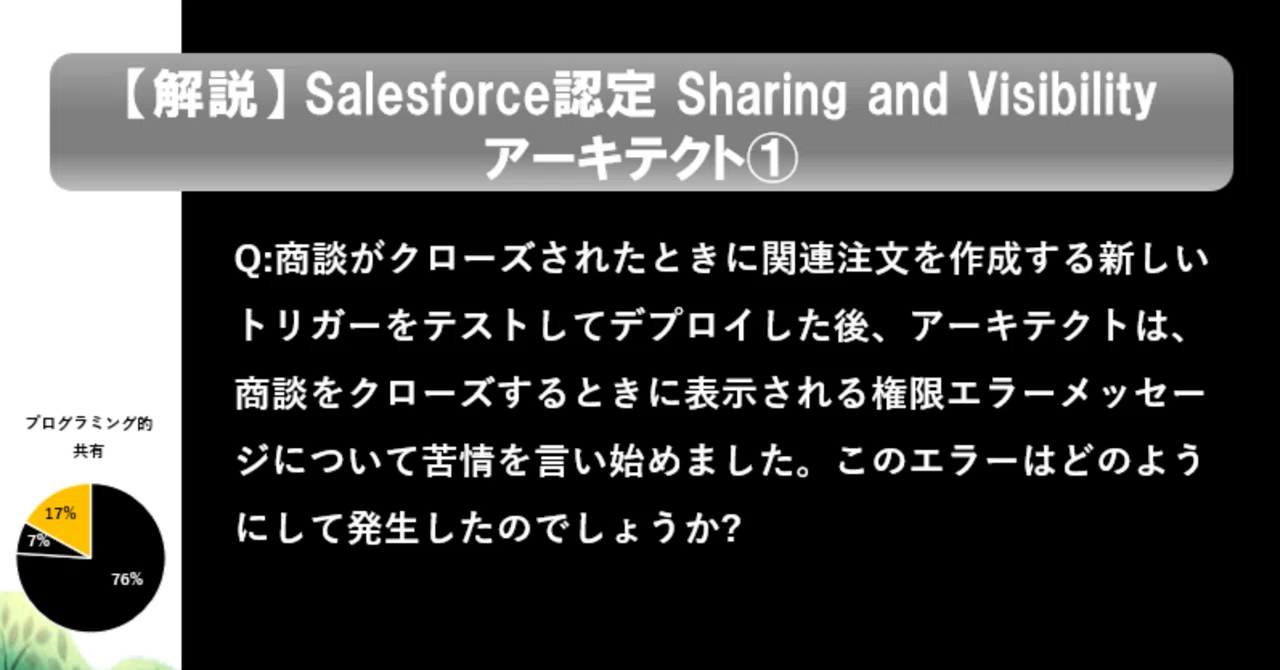 【解説】Salesforce認定 Sharing and Visibility アーキテクト①

Q:商談がクローズされたときに関連注文を作成する新しいトリガーをテストしてデプロイした後、アーキテクトは、商談をクローズするときに表示される権限エラーメッセージについて苦情を言い始めました。このエラーはどのようにして発生したのでしょうか?

プログラミング的共有

17%
7%
76%